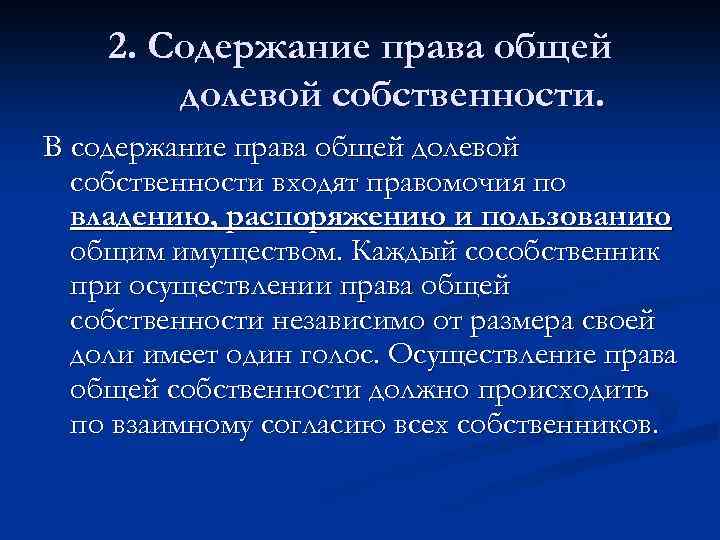 2. Содержание права общей долевой собственности.

В содержание права общей долевой собственности входят правомочия по владению, распоряжению и пользованию общим имуществом. Каждый сособственник при осуществлении права общей собственности независимо от размера своей доли имеет один голос. Осуществление права общей собственности должно происходить по взаимному согласию всех собственников.